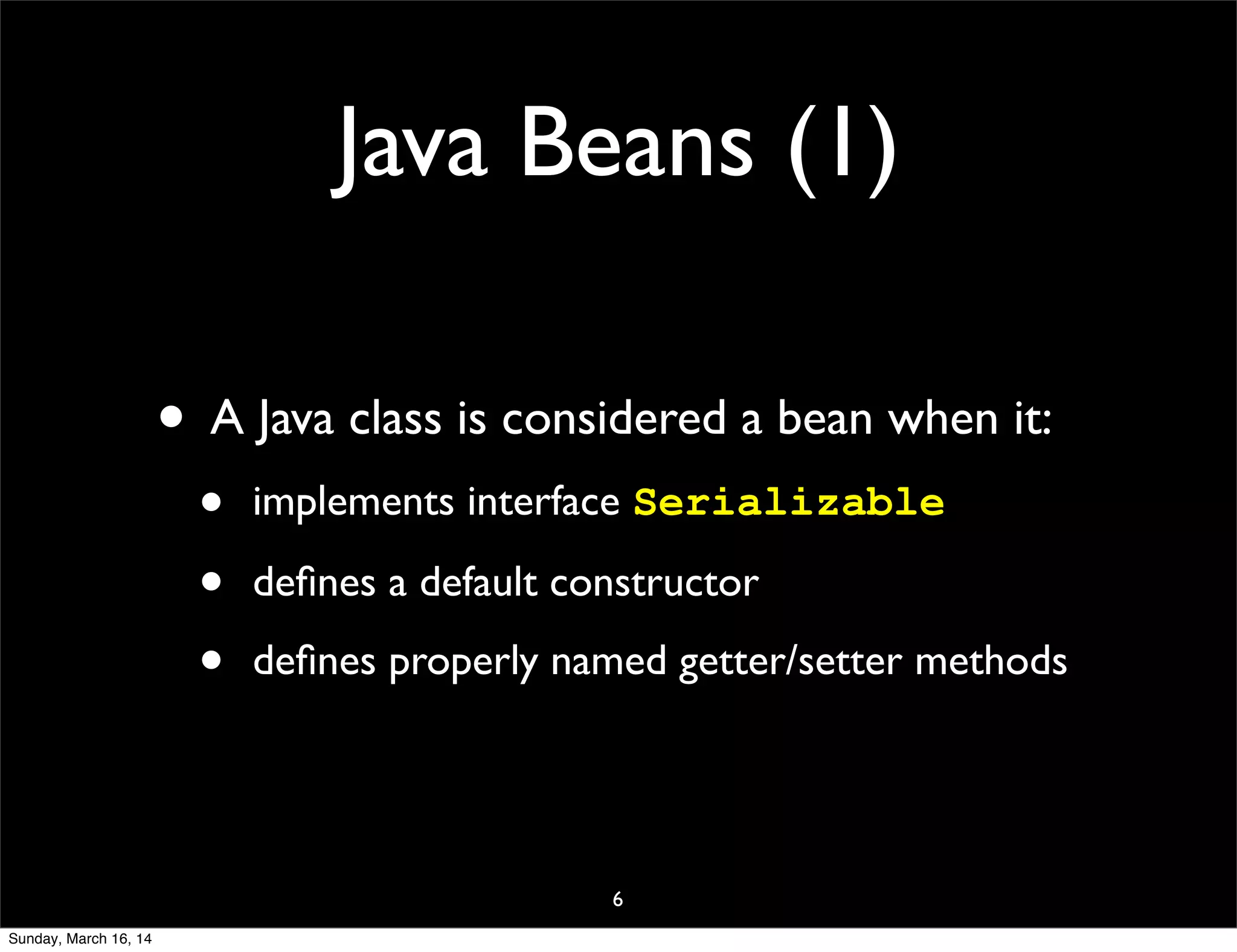 Java Beans (1)

• A Java class is considered a bean when it:

• implements interface Serializable

• defines a default constructor

• defines properly named getter/setter methods

6

Sunday, March 16, 14